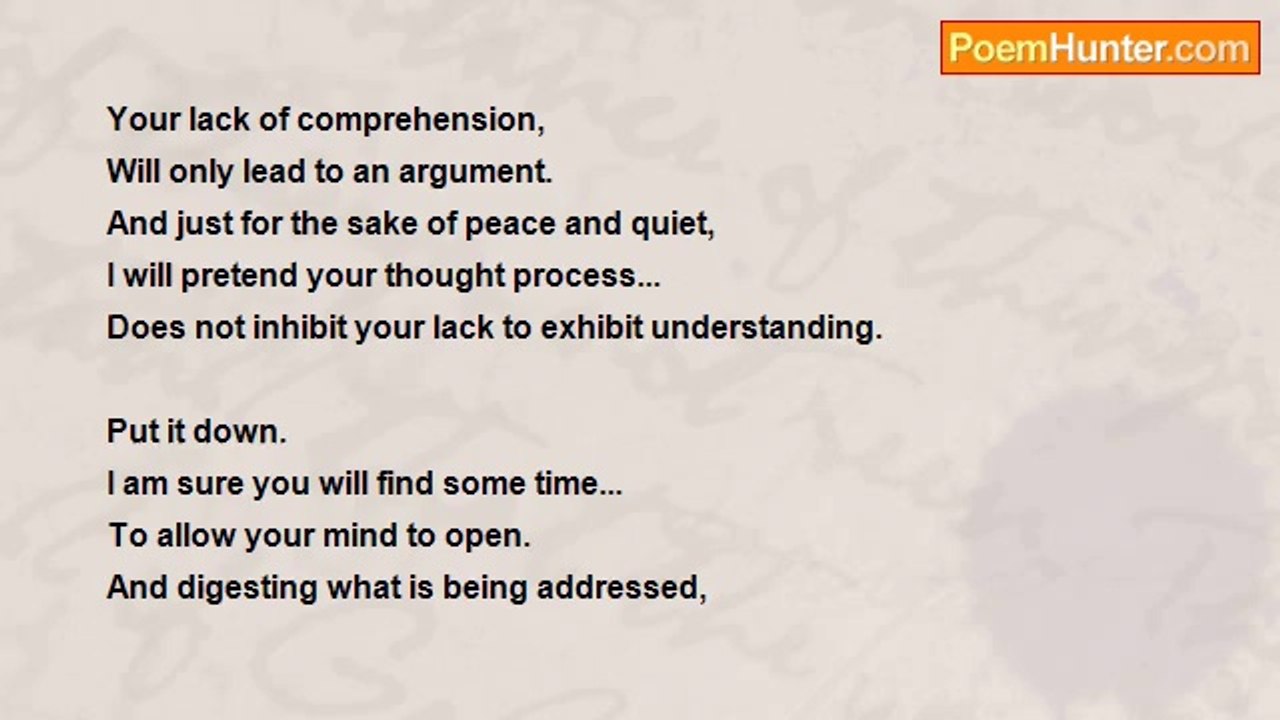 PoemHunter.com

Your lack of comprehension,
Will only lead to an argument.
And just for the sake of peace and quiet,
I will pretend your thought process...
Does not inhibit your lack to exhibit understanding.

Put it down.
I am sure you will find some time...
To allow your mind to open.
And digesting what is being addressed,